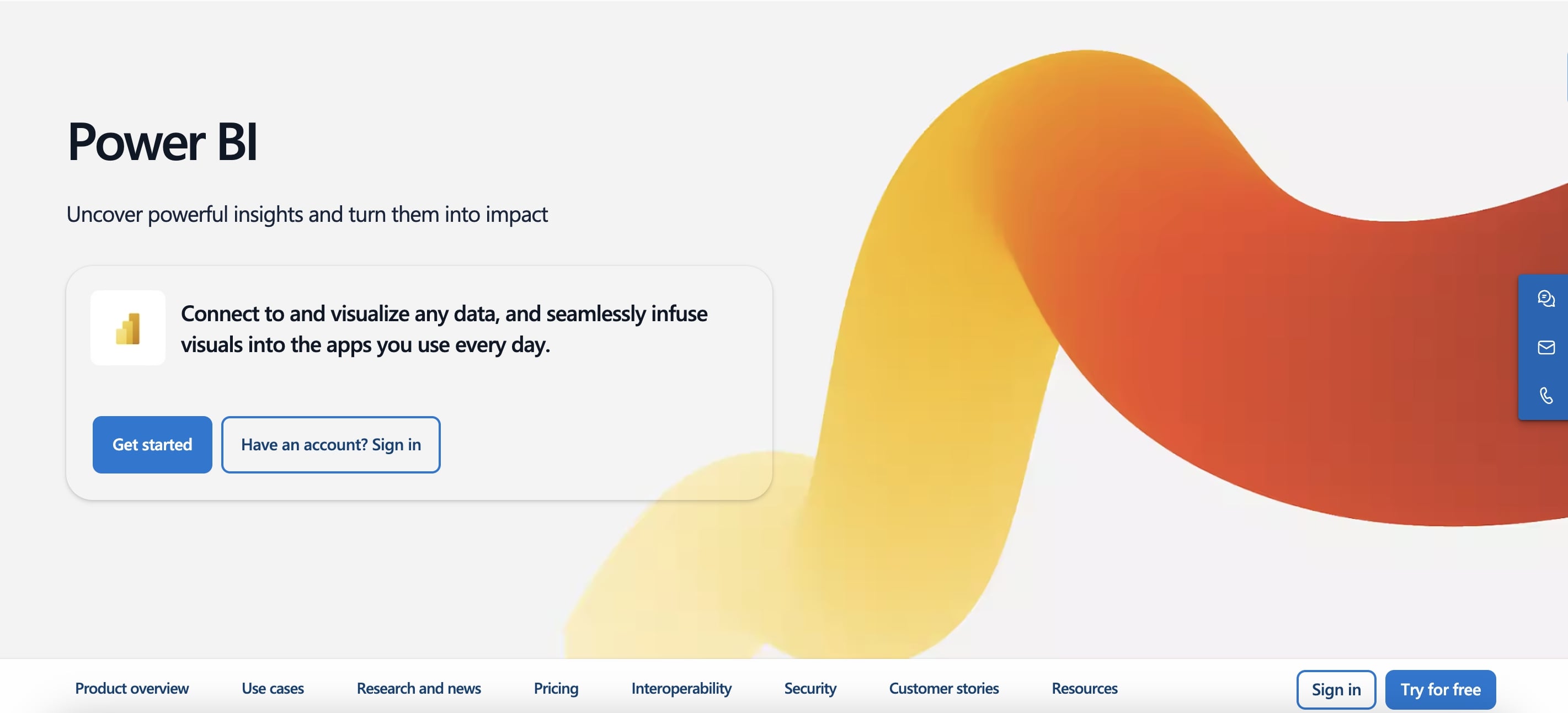 Power BI

Uncover powerful insights and turn them into impact

Connect to and visualize any data, and seamlessly infuse visuals into the apps you use every day.

Get started

Have an account? Sign in

Product overview Use cases Research and news Pricing Interoperability Security Customer stories Resources

Sign in

Try for free